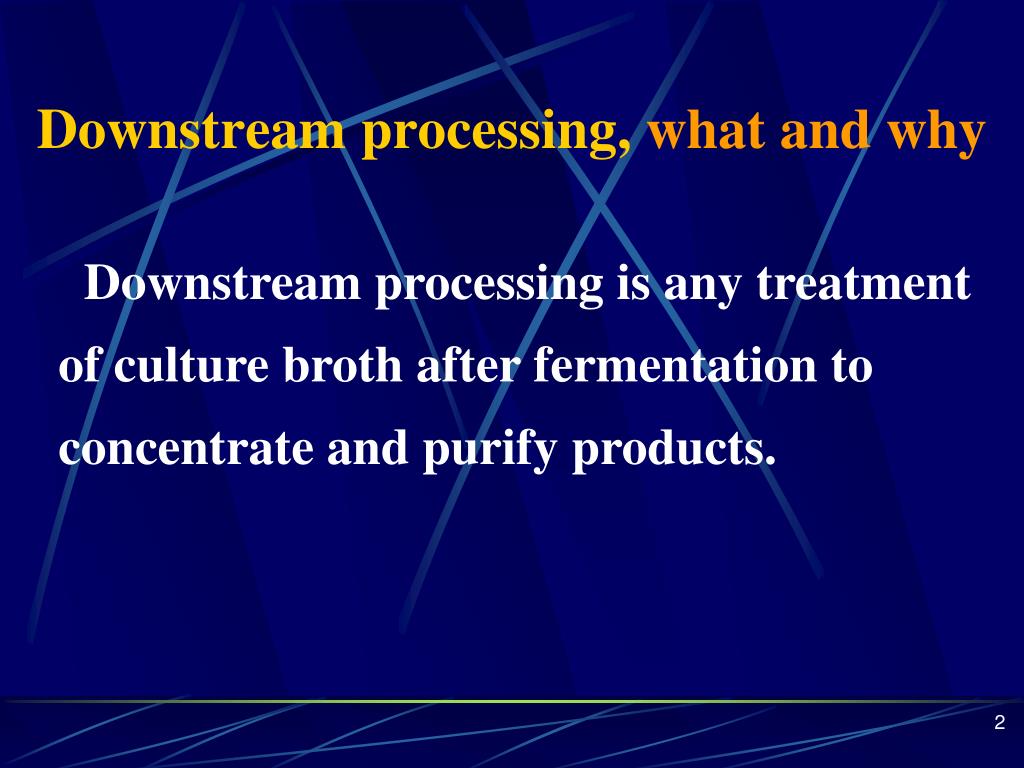 Downstream processing, what and why

Downstream processing is any treatment of culture broth after fermentation to concentrate and purify products.

2